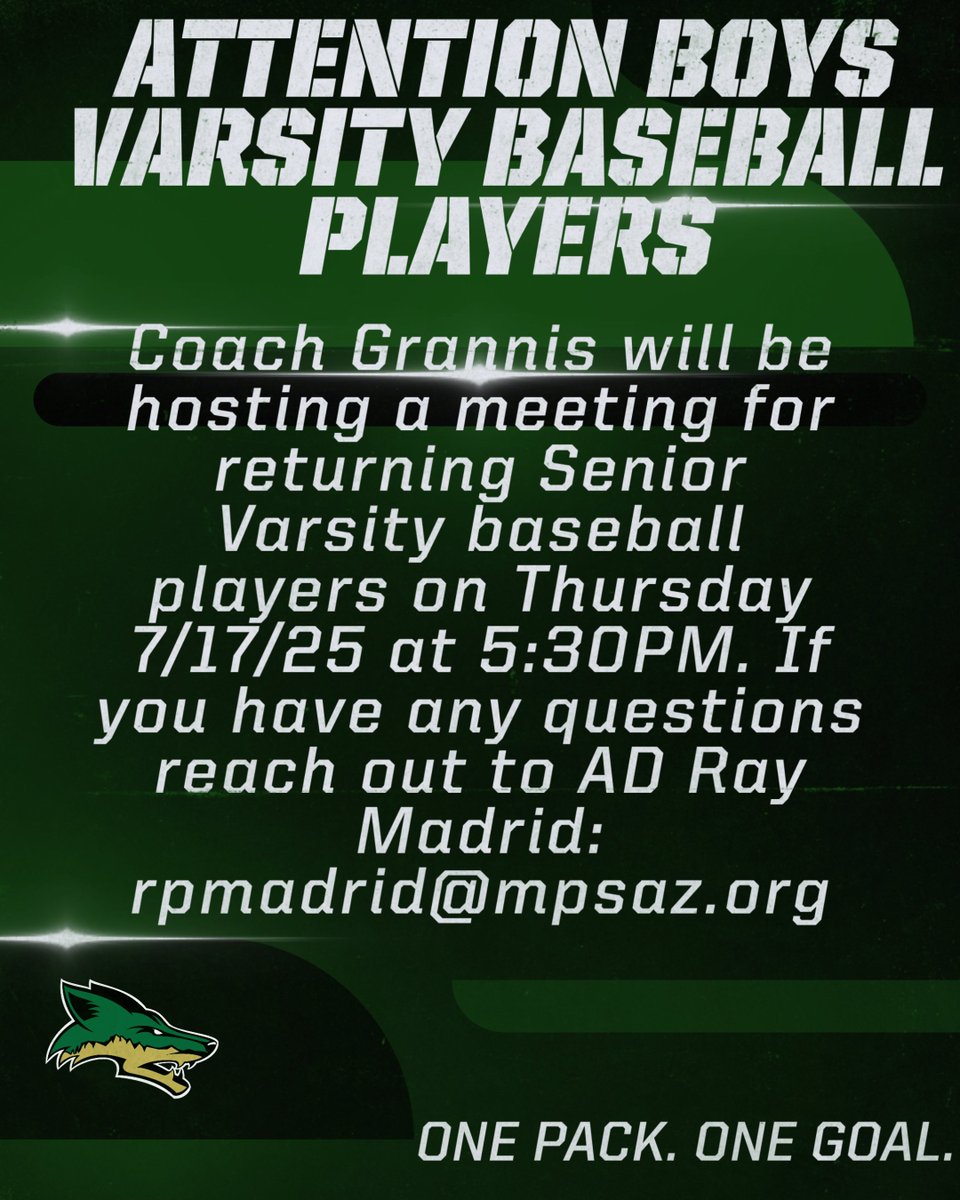 ATTENTION BOYS VARSITY BASEBALL PLAYERS

Coach Grannis will be hosting a meeting for returning Senior Varsity baseball players on Thursday 7/17/25 at 5:30PM. If you have any questions reach out to AD Ray Madrid: rpmadrid@mpsaz.org

ONE PACK. ONE GOAL.